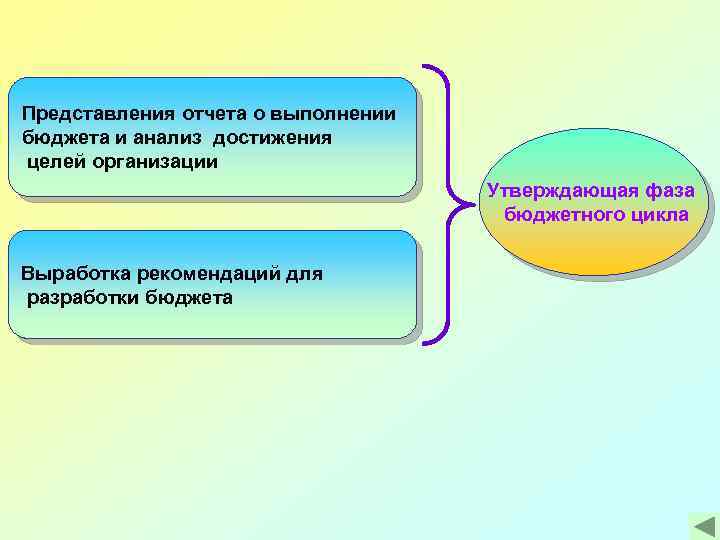 Представления отчета о выполнении бюджета и анализ достижения целей организации

Выработка рекомендаций для разработки бюджета

Утверждающая фаза бюджетного цикла